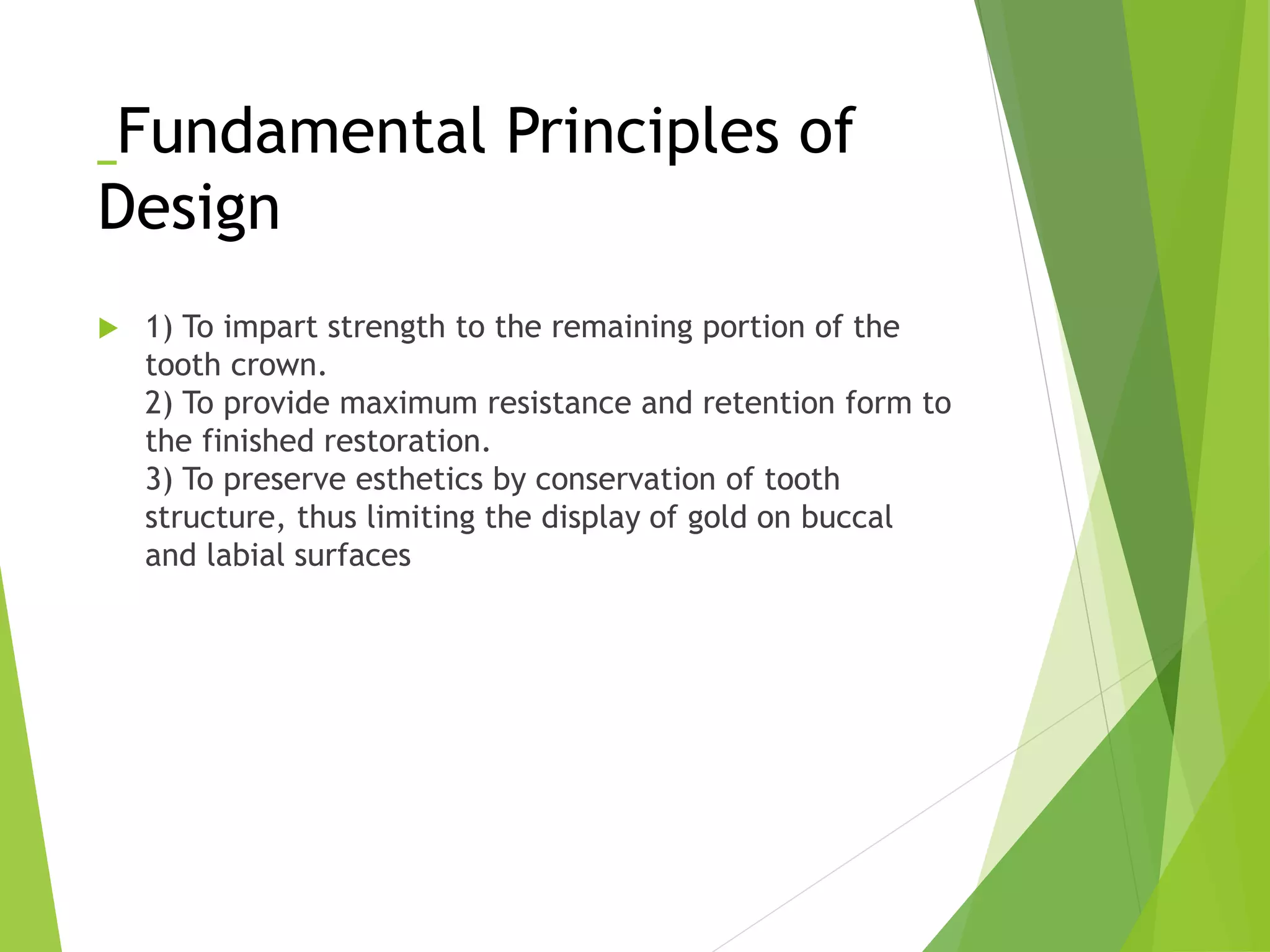 Fundamental Principles of Design

1) To impart strength to the remaining portion of the tooth crown.
2) To provide maximum resistance and retention form to the finished restoration.
3) To preserve esthetics by conservation of tooth structure, thus limiting the display of gold on buccal and labial surfaces